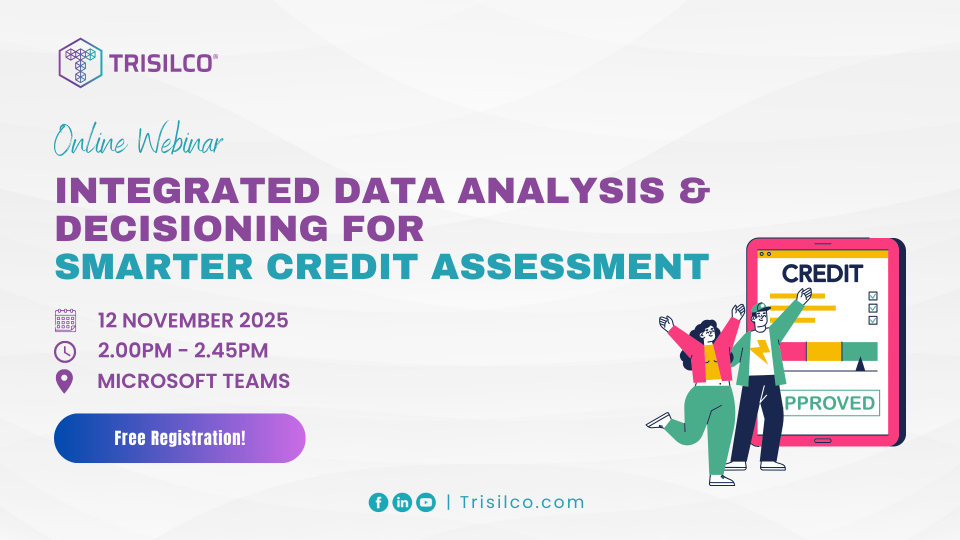 TRISILCO®

Online Webinar

INTEGRATED DATA ANALYSIS & DECISIONING FOR SMARTER CREDIT ASSESSMENT

12 NOVEMBER 2025

2.00PM - 2.45PM

MICROSOFT TEAMS

Free Registration!

CREDIT

PPROVED

| Trisilco.com